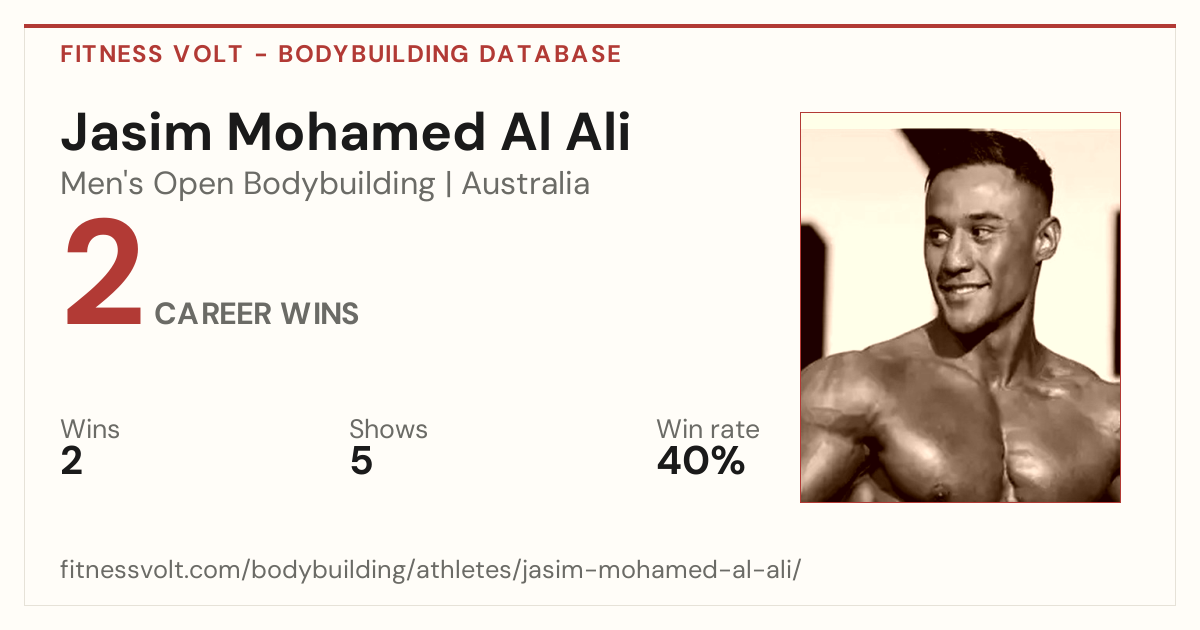 FITNESS VOLT - BODYBUILDING DATABASE

Jasim Mohamed Al Ali

Men's Open Bodybuilding | Australia

2 CAREER WINS

Wins
2

Shows
5

Win rate
40%

fitnessvolt.com/bodybuilding/athletes/jasim-mohamed-al-ali/